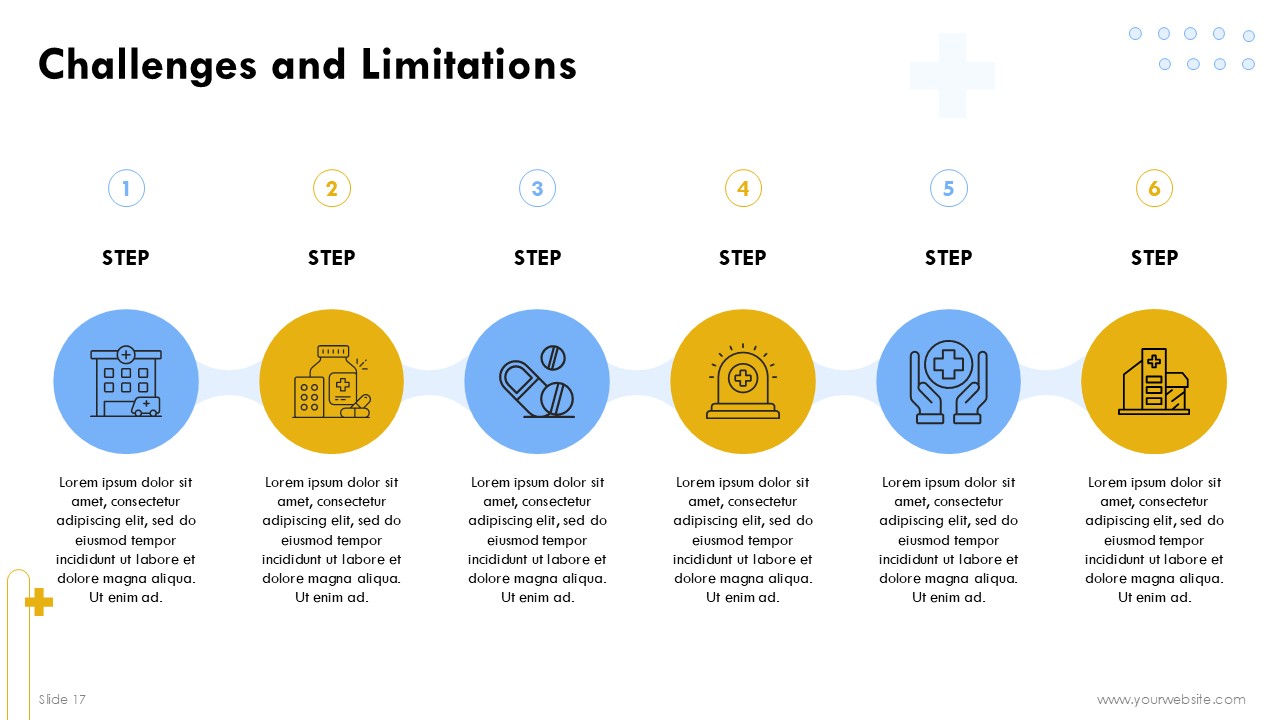 Challenges and Limitations

1

STEP

Lorem ipsum dolor sit amet, consectetur adipiscing elit, sed do eiusmod tempor incididunt ut labore et dolore magna aliqua. Ut enim ad.

2

STEP

Lorem ipsum dolor sit amet, consectetur adipiscing elit, sed do eiusmod tempor incididunt ut labore et dolore magna aliqua. Ut enim ad.

3

STEP

Lorem ipsum dolor sit amet, consectetur adipiscing elit, sed do eiusmod tempor incididunt ut labore et dolore magna aliqua. Ut enim ad.

4

STEP

Lorem ipsum dolor sit amet, consectetur adipiscing elit, sed do eiusmod tempor incididunt ut labore et dolore magna aliqua. Ut enim ad.

5

STEP

Lorem ipsum dolor sit amet, consectetur adipiscing elit, sed do eiusmod tempor incididunt ut labore et dolore magna aliqua. Ut enim ad.

6

STEP

Lorem ipsum dolor sit amet, consectetur adipiscing elit, sed do eiusmod tempor incididunt ut labore et dolore magna aliqua. Ut enim ad.

Slide 17

www.yourwebsite.com